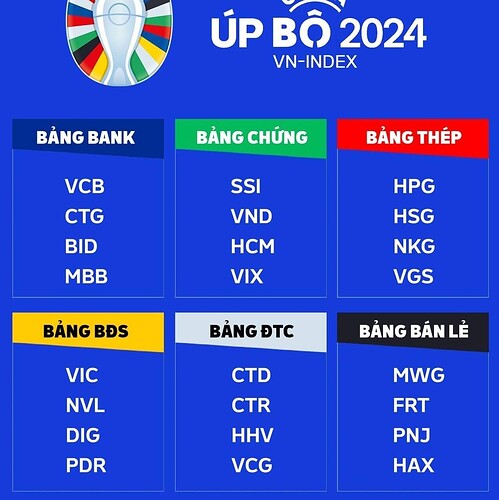 ÚP BÔ 2024
VN-INDEX

BẢNG BANK
VCB
CTG
BID
MBB

BẢNG CHỨNG
SSI
VND
HCM
VIX

BẢNG THÉP
HPG
HSG
NKG
VGS

BẢNG BĐS
VIC
NVL
DIG
PDR

BẢNG ĐTC
CTD
CTR
HHV
VCG

BẢNG BÁN LẺ
MWG
FRT
PNJ
HAX